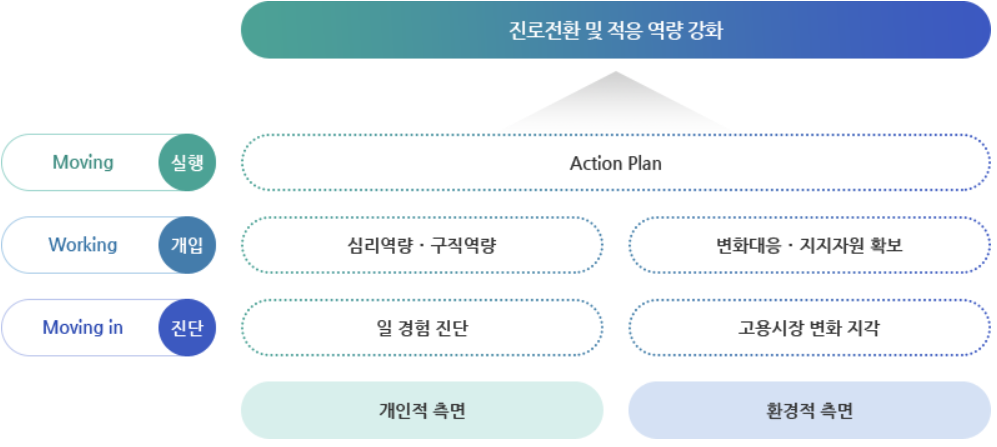 진로전환 및 적응 역량 강화

Moving 실행

Action Plan

Working 개입

심리역량 · 구직역량

변화대응 · 지지자원 확보

Moving in 진단

일 경험 진단

고용시장 변화 지각

개인적 측면

환경적 측면